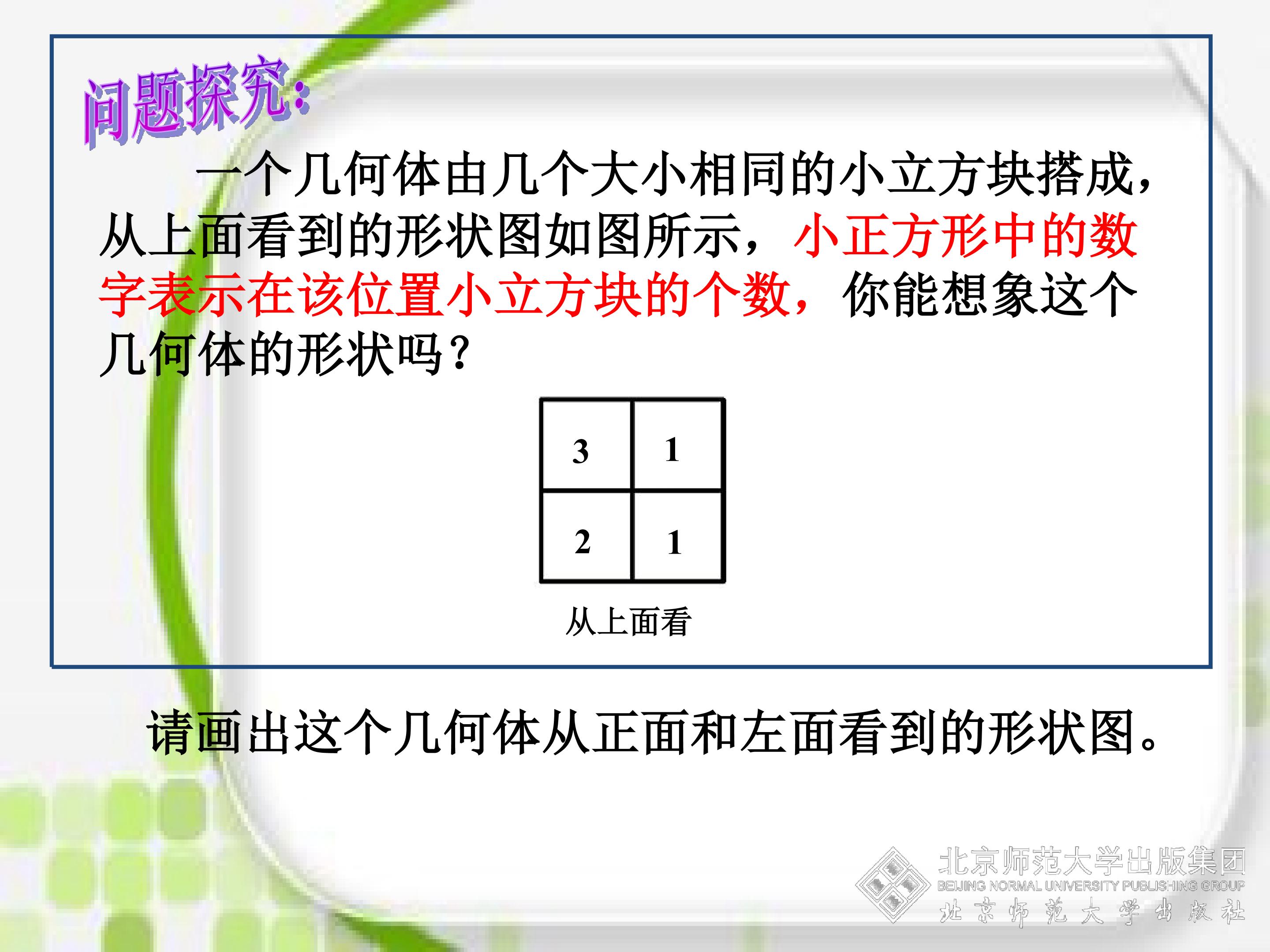 问题探究:

一个几何体由几个大小相同的小立方块搭成，从上面看到的形状图如图所示，小正方形中的数字表示在该位置小立方块的个数，你能想象这个几何体的形状吗？

| 3 | 1 |
|---|---|
| 2 | 1 |

从上面看

请画出这个几何体从正面和左面看到的形状图。

北京师范大学出版集团
BEIJING NORMAL UNIVERSITY PUBLISHING GROUP
北京师范大学出版社